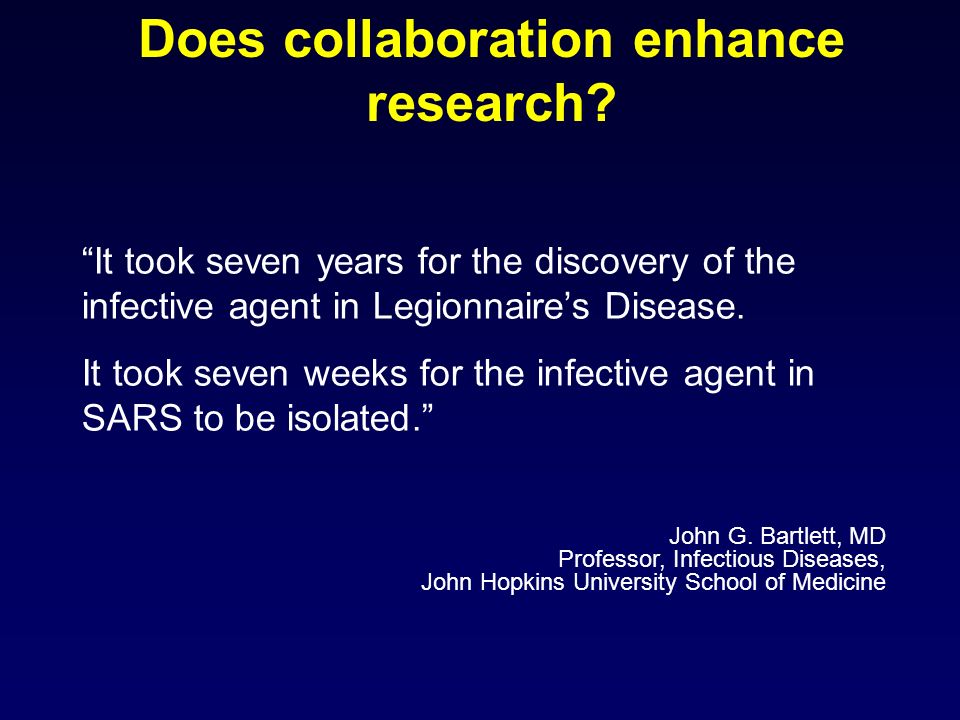 Does collaboration enhance research?

“It took seven years for the discovery of the infective agent in Legionnaire’s Disease.

It took seven weeks for the infective agent in SARS to be isolated.”

John G. Bartlett, MD
Professor, Infectious Diseases,
John Hopkins University School of Medicine